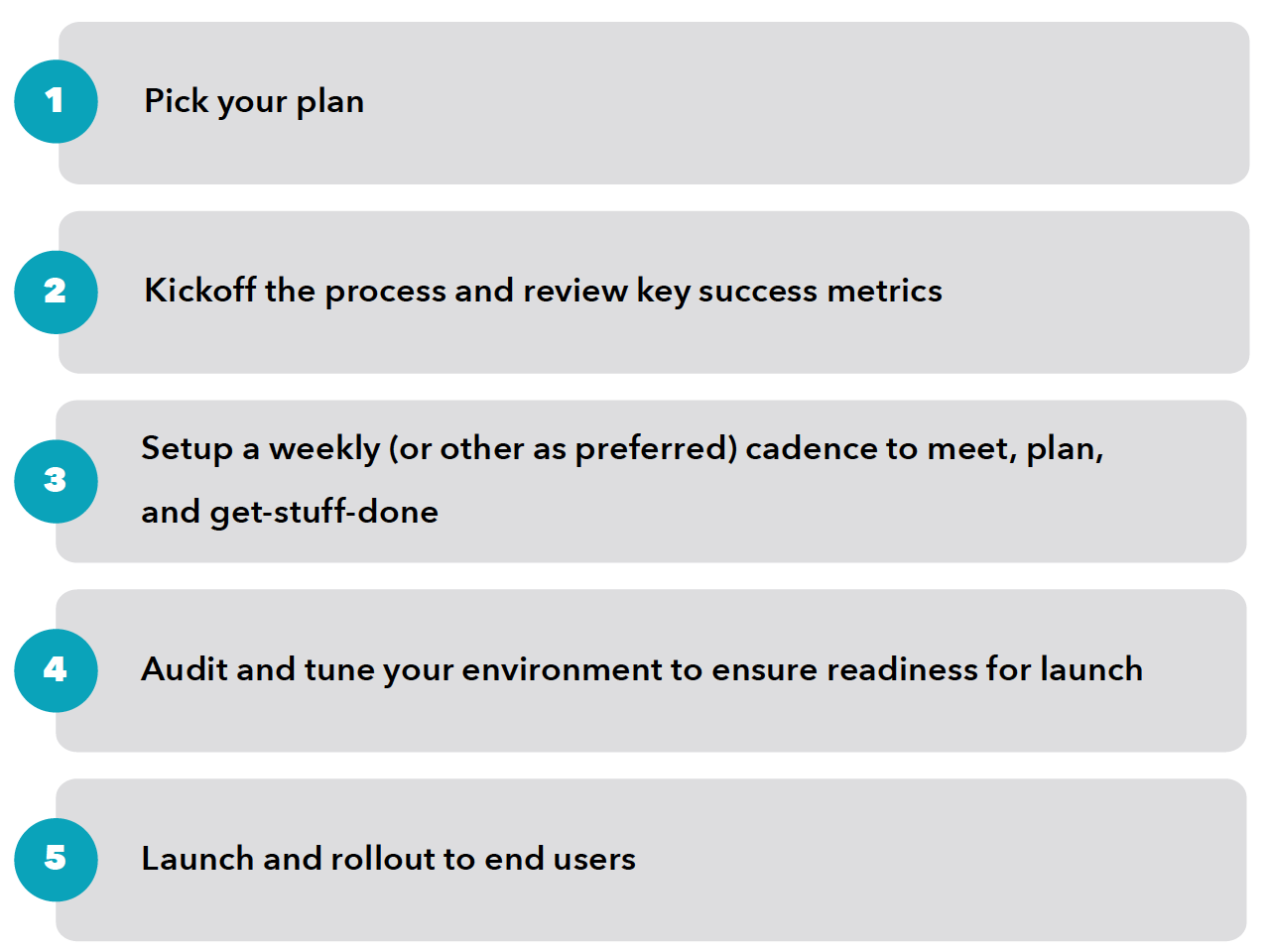 1 Pick your plan

2 Kickoff the process and review key success metrics

3 Setup a weekly (or other as preferred) cadence to meet, plan, and get-stuff-done

4 Audit and tune your environment to ensure readiness for launch

5 Launch and rollout to end users